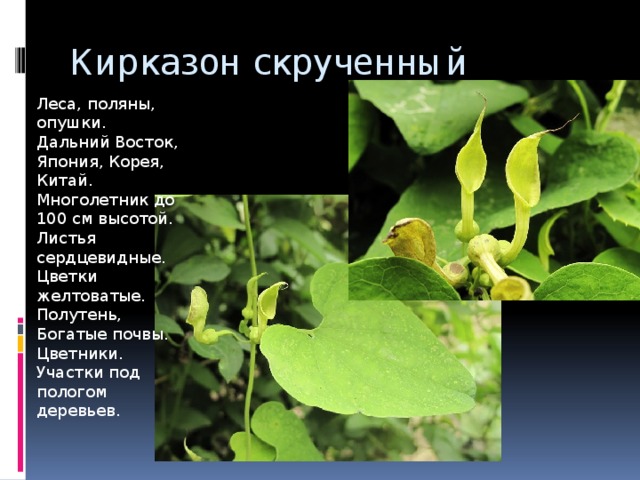 Кирказон скрученный

Леса, поляны, опушки.
Дальний Восток, Япония, Корея, Китай.
Многолетник до 100 см высотой.
Листья сердцевидные.
Цветки желтоватые.
Полутень,
Богатые почвы.
Цветники.
Участки под пологом деревьев.